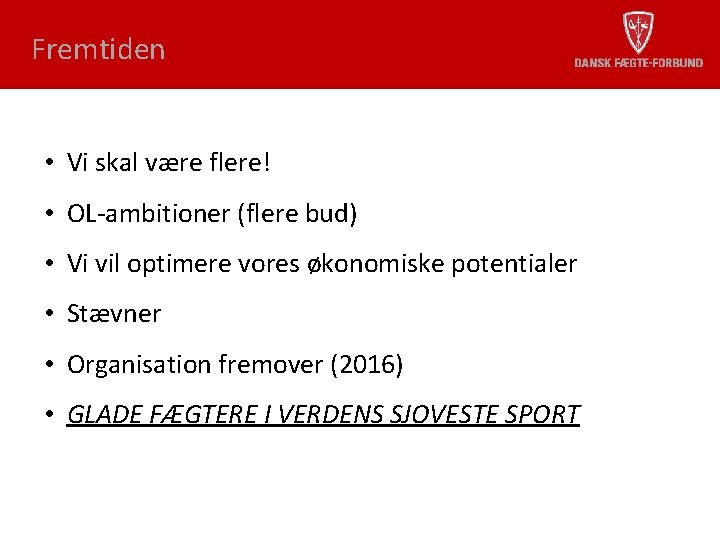 Fremtiden

DANSK FÆGTE-FORBUND

• Vi skal være flere!
• OL-ambitioner (flere bud)
• Vi vil optimere vores økonomiske potentialer
• Stævner
• Organisation fremover (2016)
• GLADE FÆGTERE I VERDENS SJOVESTE SPORT